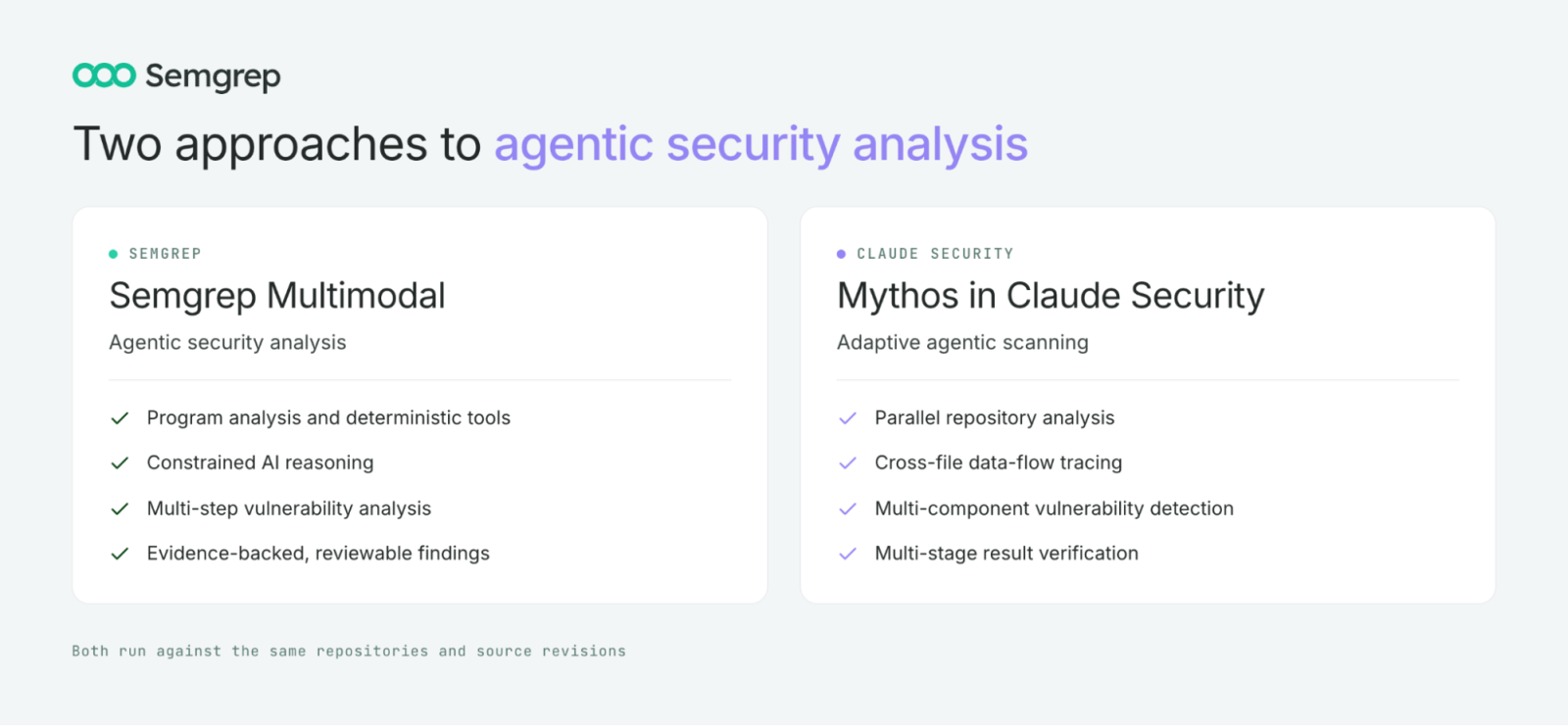 Semgrep

Two approaches to agentic security analysis

SEMGREP

Semgrep Multimodal

Agentic security analysis

Program analysis and deterministic tools

Constrained AI reasoning

Multi-step vulnerability analysis

Evidence-backed, reviewable findings

CLAUDE SECURITY

Mythos in Claude Security

Adaptive agentic scanning

Parallel repository analysis

Cross-file data-flow tracing

Multi-component vulnerability detection

Multi-stage result verification

Both run against the same repositories and source revisions